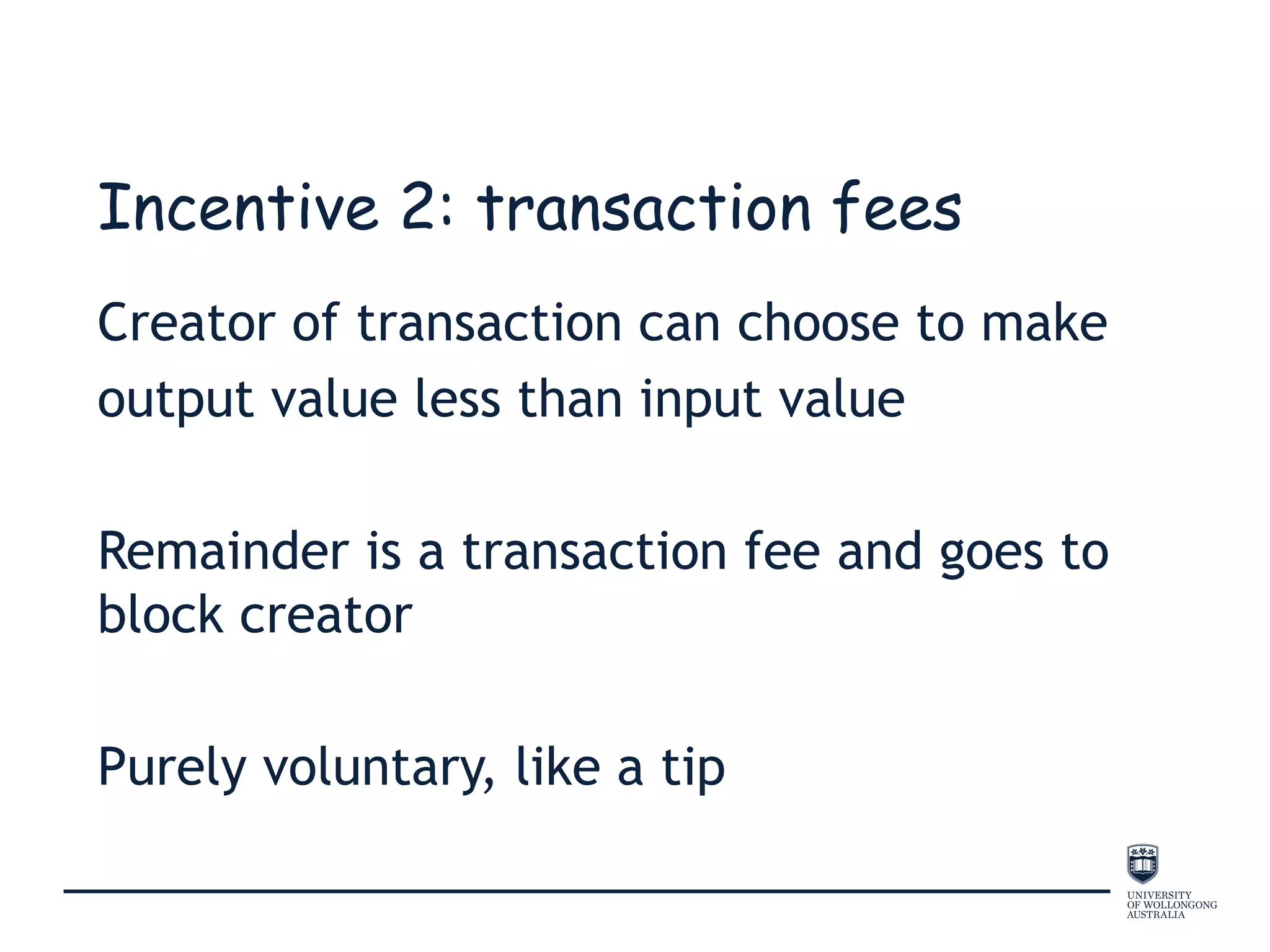 Incentive 2: transaction fees

Creator of transaction can choose to make output value less than input value

Remainder is a transaction fee and goes to block creator

Purely voluntary, like a tip

UNIVERSITY OF WOLLONGONG AUSTRALIA